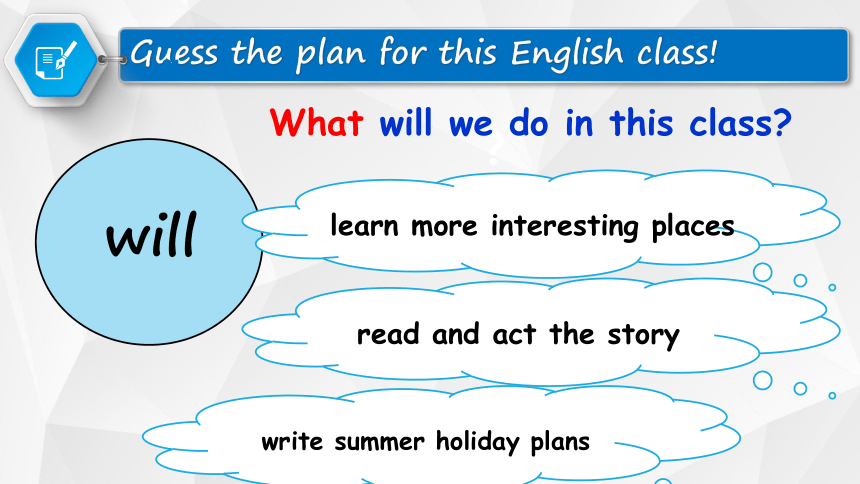 Guess the plan for this English class!

What will we do in this class?

will

learn more interesting places

read and act the story

write summer holiday plans